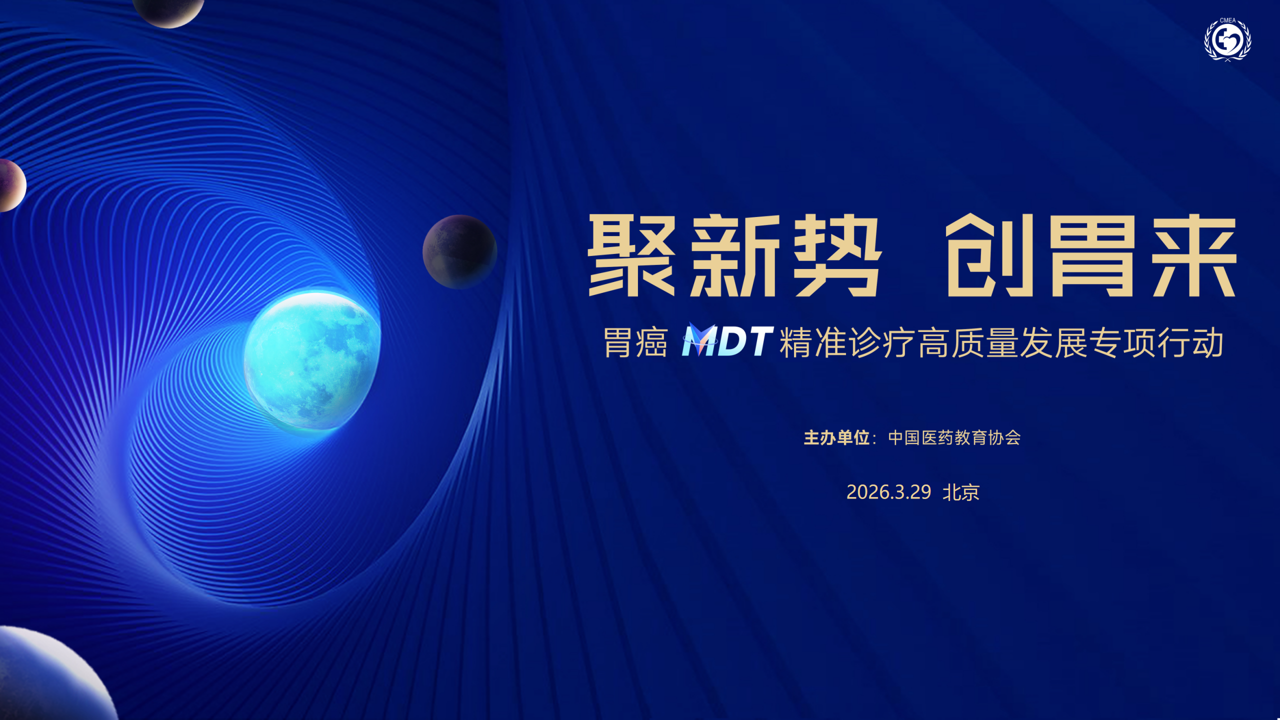 CMEA

聚新势 创胃来

胃癌 MDT 精准诊疗高质量发展专项行动

主办单位：中国医药教育协会

2026.3.29 北京